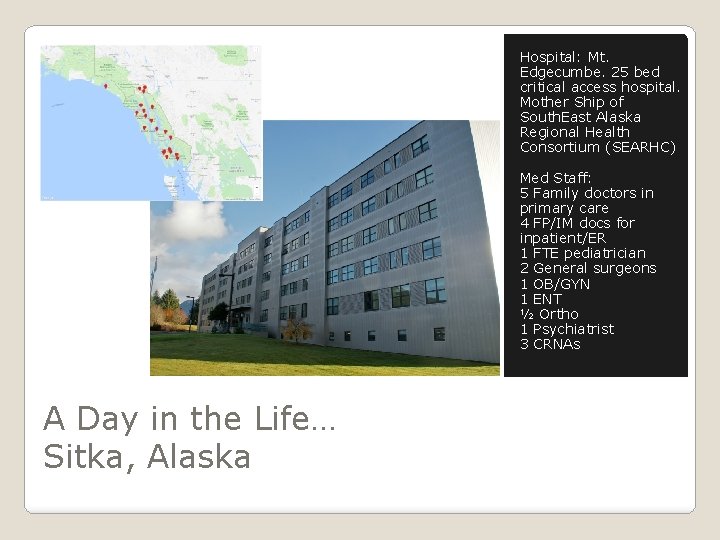 Hospital: Mt. Edgecumbe. 25 bed critical access hospital. Mother Ship of SouthEast Alaska Regional Health Consortium (SEARHC)

Med Staff:
5 Family doctors in primary care
4 FP/IM docs for inpatient/ER
1 FTE pediatrician
2 General surgeons
1 OB/GYN
1 ENT
½ Ortho
1 Psychiatrist
3 CRNAs

A Day in the Life…
Sitka, Alaska